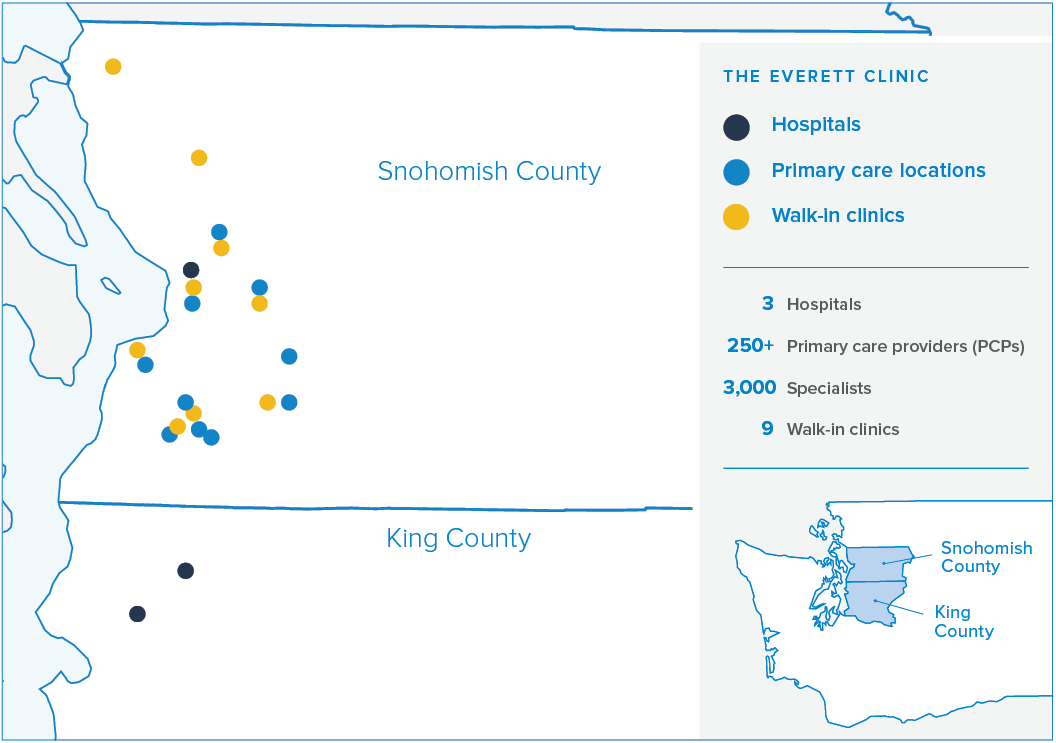 Snohomish County

King County

THE EVERETT CLINIC

Hospitals

Primary care locations

Walk-in clinics

3 Hospitals

250+ Primary care providers (PCPs)

3,000 Specialists

9 Walk-in clinics

Snohomish County

King County